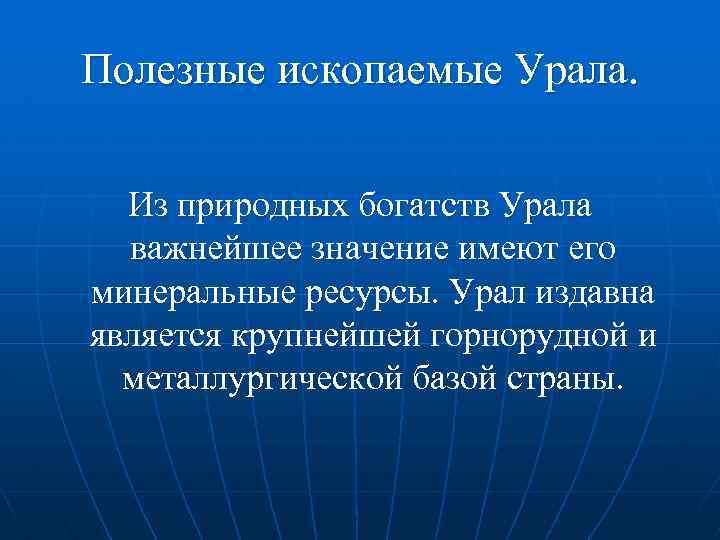 Полезные ископаемые Урала.

Из природных богатств Урала важнейшее значение имеют его минеральные ресурсы. Урал издавна является крупнейшей горнорудной и металлургической базой страны.